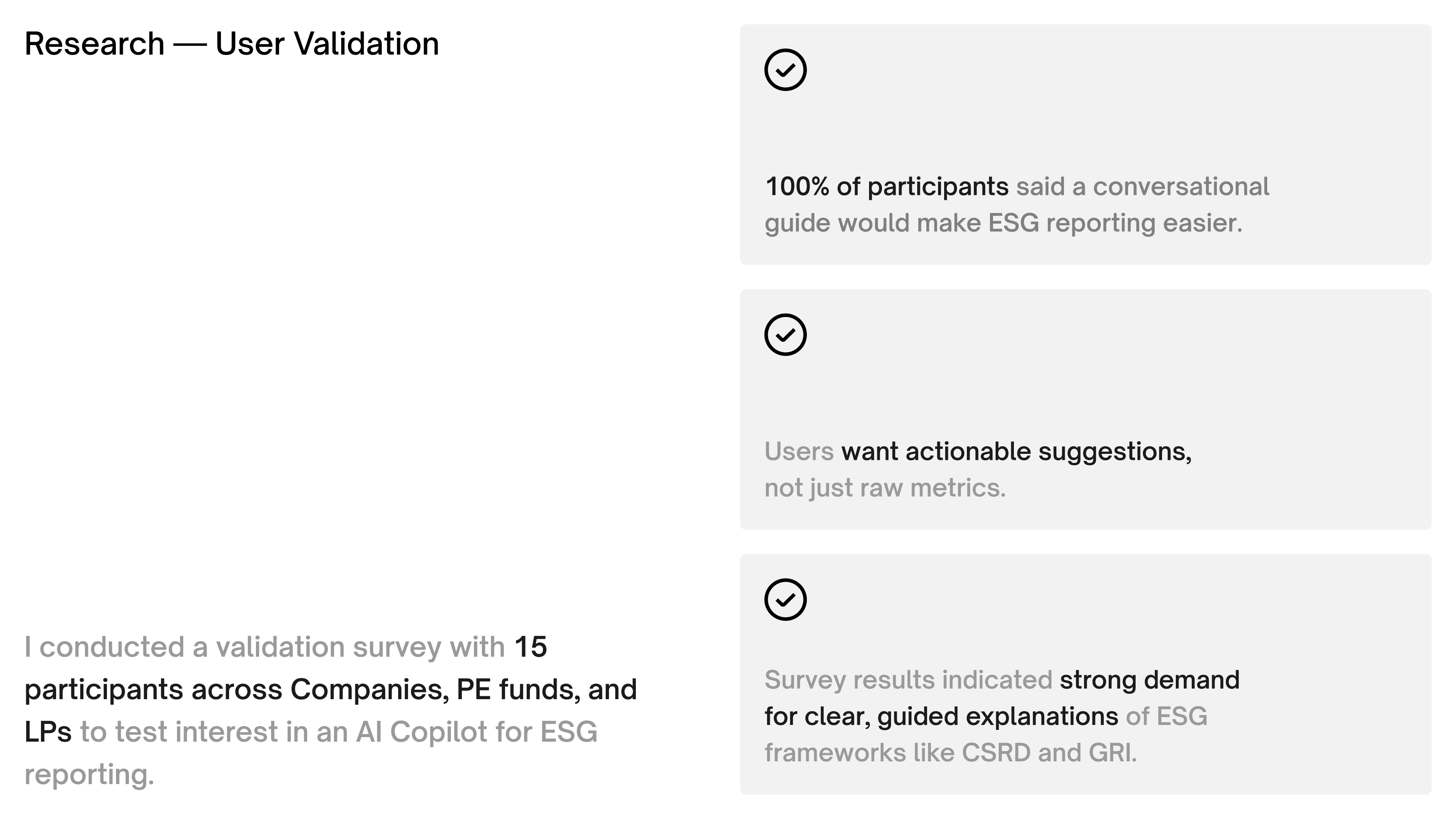 Research — User Validation

I conducted a validation survey with 15 participants across Companies, PE funds, and LPs to test interest in an AI Copilot for ESG reporting.

100% of participants said a conversational guide would make ESG reporting easier.

Users want actionable suggestions, not just raw metrics.

Survey results indicated strong demand for clear, guided explanations of ESG frameworks like CSRD and GRI.